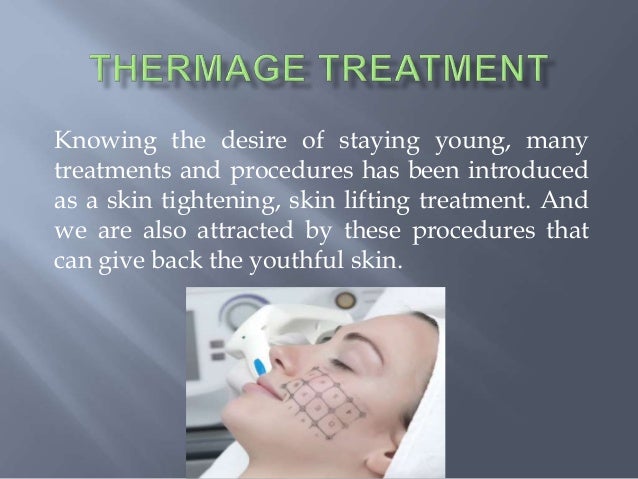 THERMAGE TREATMENT

Knowing the desire of staying young, many treatments and procedures has been introduced as a skin tightening, skin lifting treatment. And we are also attracted by these procedures that can give back the youthful skin.